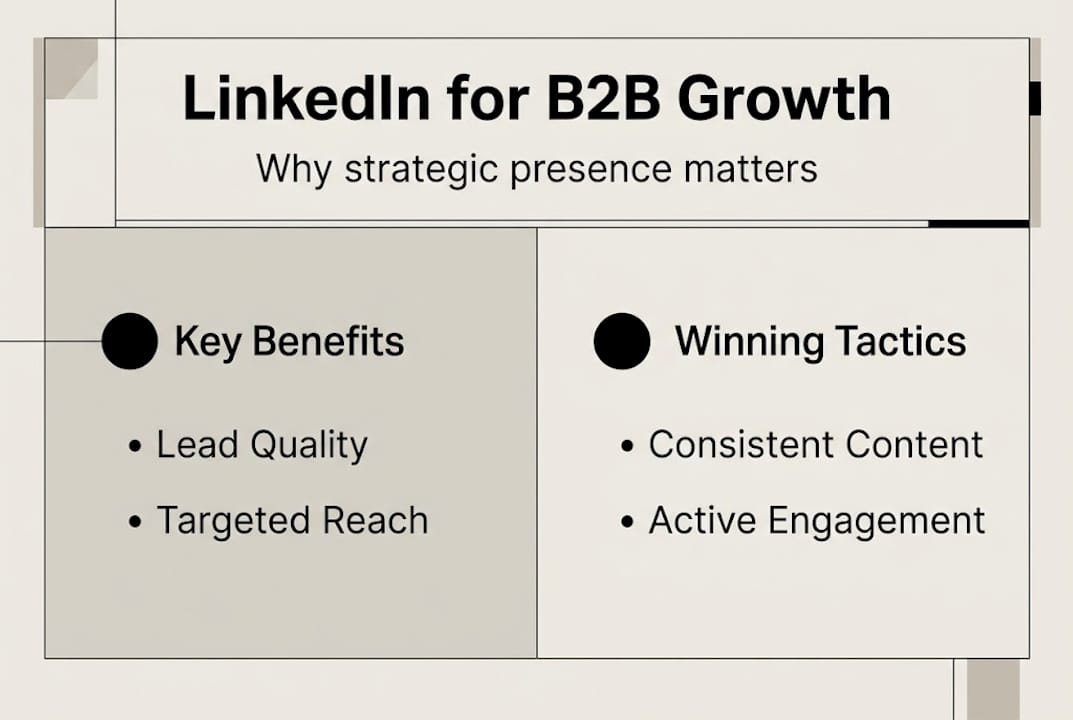 LinkedIn for B2B Growth

Why strategic presence matters

Key Benefits

• Lead Quality

• Targeted Reach

Winning Tactics

• Consistent Content

• Active Engagement